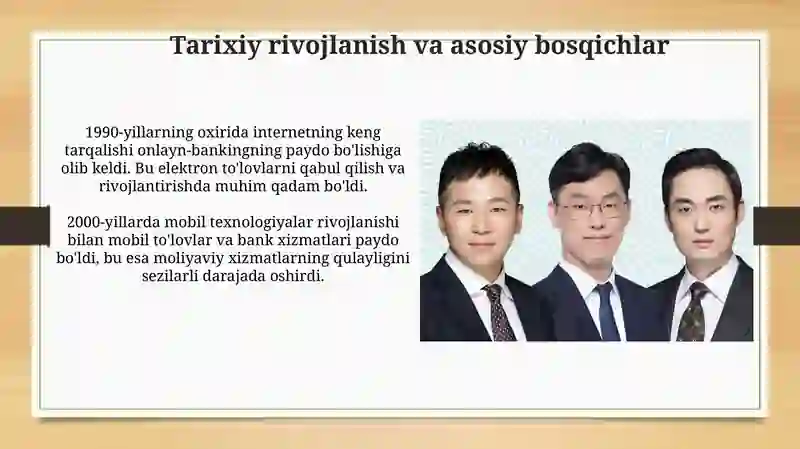 Tarixiy rivojlanish va asosiy bosqichlar

1990-yillarning oxirida internetning keng tarqalishi onlayn-bankingning paydo bo'lishiga olib keldi. Bu elektron to'lovlarni qabul qilish va rivojlantirishda muhim qadam bo'ldi.

2000-yillarda mobil texnologiyalar rivojlanishi bilan mobil to'lovlar va bank xizmatlari paydo bo'ldi, bu esa moliyaviy xizmatlarning qulayligini sezilarli darajada oshirdi.